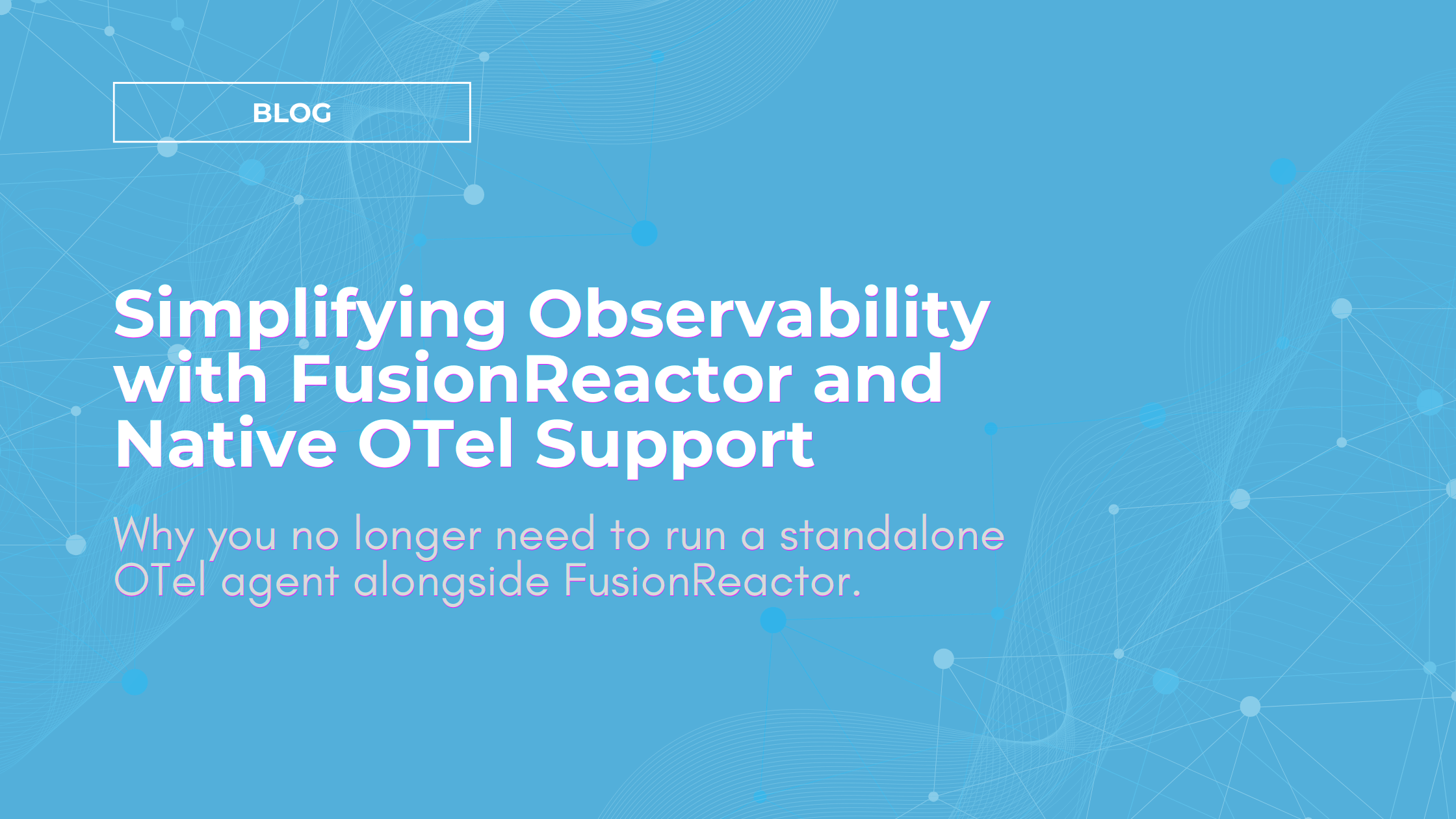 BLOG

Simplifying Observability with FusionReactor and Native OTel Support

Why you no longer need to run a standalone OTel agent alongside FusionReactor.